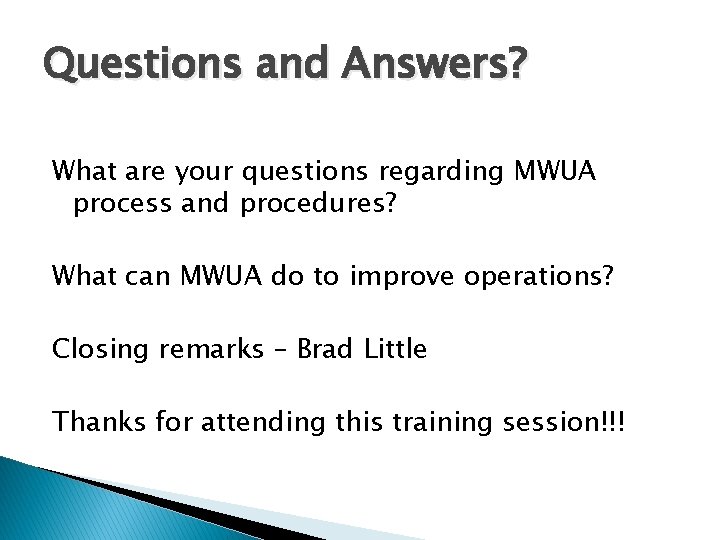 Questions and Answers?

What are your questions regarding MWUA process and procedures?

What can MWUA do to improve operations?

Closing remarks – Brad Little

Thanks for attending this training session!!!